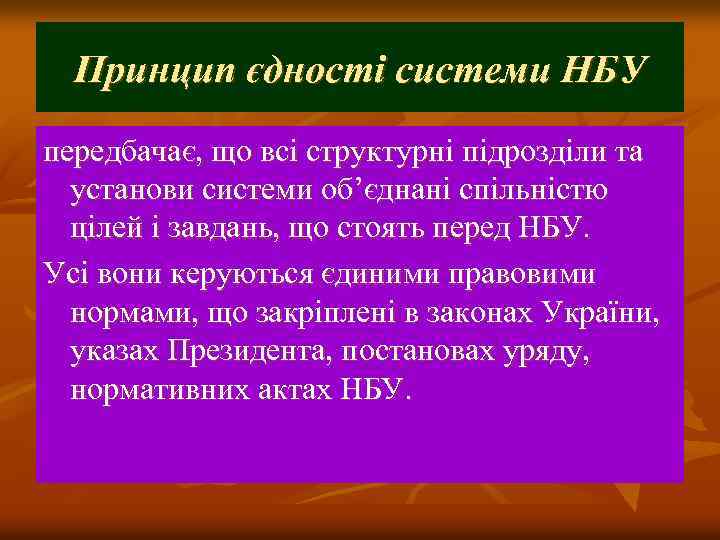 Принцип єдності системи НБУ

передбачає, що всі структурні підрозділи та установи системи об’єднані спільністю цілей і завдань, що стоять перед НБУ.

Усі вони керуються єдиними правовими нормами, що закріплені в законах України, указах Президента, постановах уряду, нормативних актах НБУ.